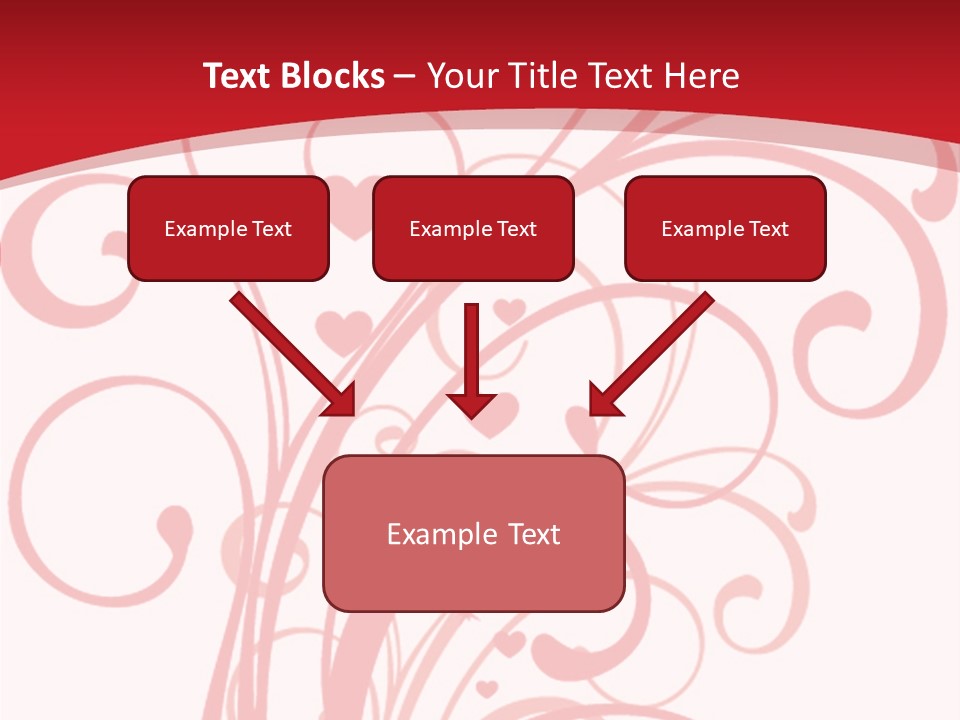 Text Blocks – Your Title Text Here

Example Text

Example Text

Example Text

Example Text